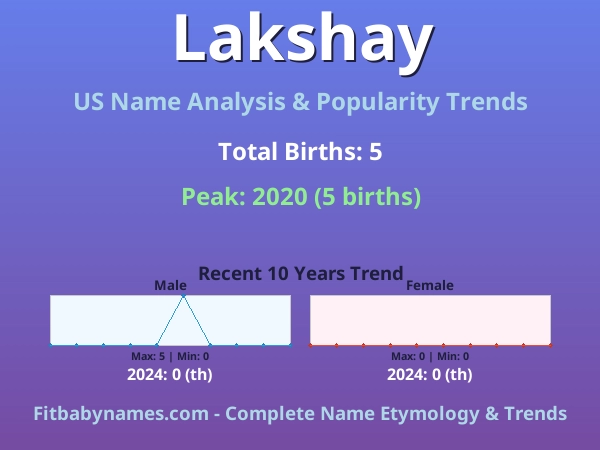 Lakshay

US Name Analysis & Popularity Trends

Total Births: 5

Peak: 2020 (5 births)

Recent 10 Years Trend

Male

Max: 5 | Min: 0

2024: 0 (th)

Female

Max: 0 | Min: 0

2024: 0 (th)

Fitbabynames.com - Complete Name Etymology & Trends